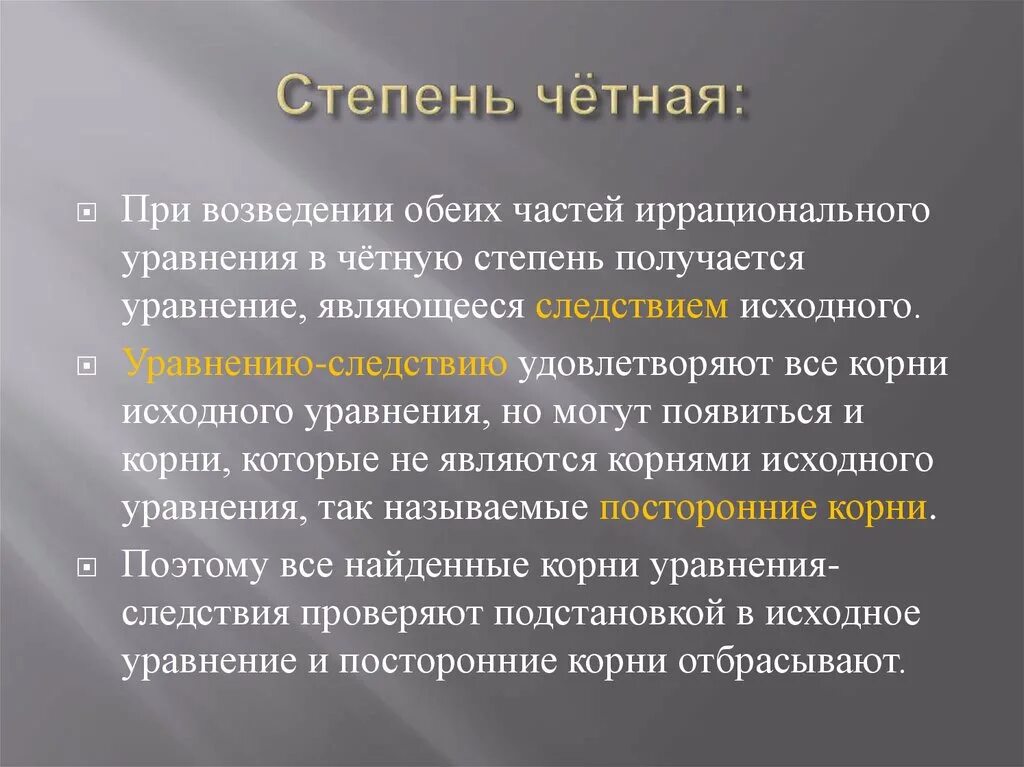 Степень чётная:

При возведении обеих частей иррационального уравнения в чётную степень получается уравнение, являющееся следствием исходного.

Уравнению-следствию удовлетворяют все корни исходного уравнения, но могут появиться и корни, которые не являются корнями исходного уравнения, так называемые посторонние корни.

Поэтому все найденные корни уравнения-следствия проверяют подстановкой в исходное уравнение и посторонние корни отбрасывают.